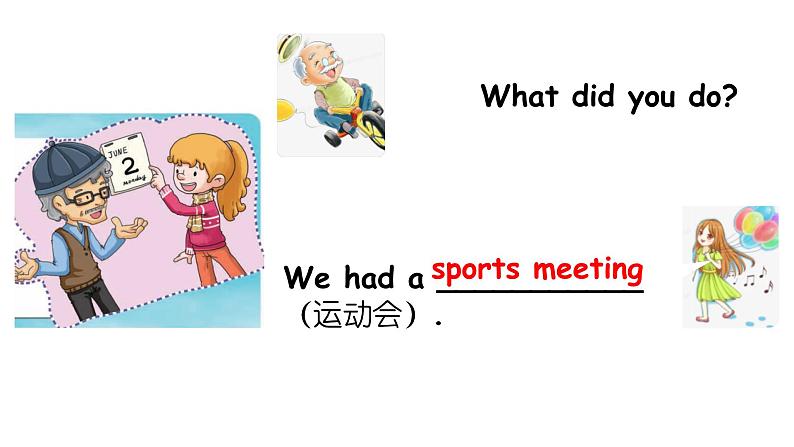 JUNE
2
Monday

What did you do?

We had a sports meeting (运动会).